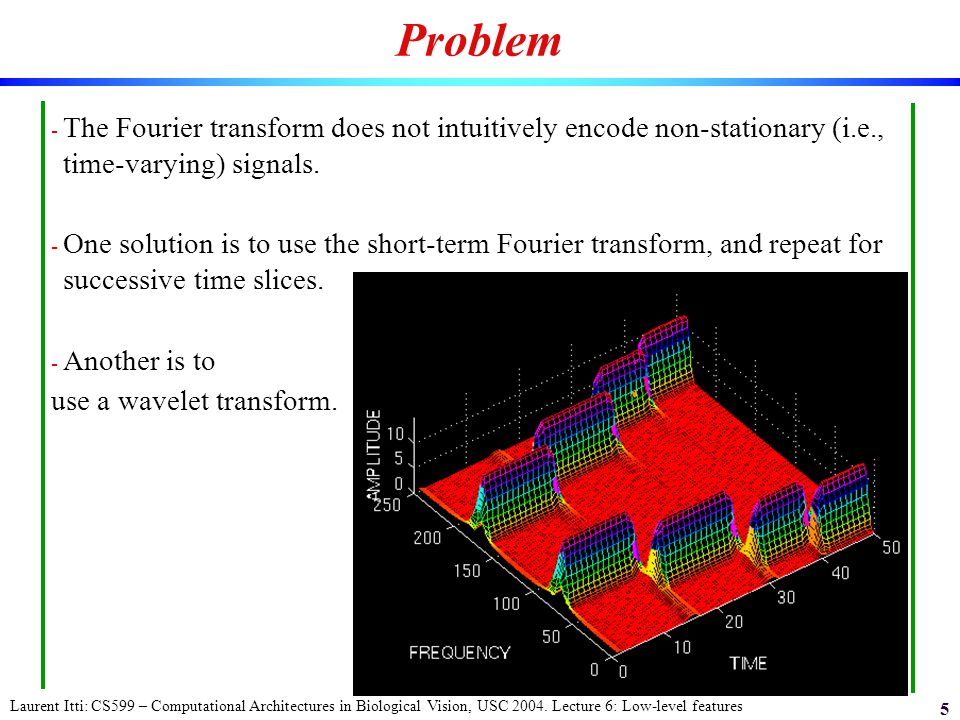 Problem

- The Fourier transform does not intuitively encode non-stationary (i.e., time-varying) signals.

- One solution is to use the short-term Fourier transform, and repeat for successive time slices.

- Another is to use a wavelet transform.

AMPLITUDE
10
5
0
250
200
150
100
50
0
FREQUENCY
0
10
20
30
40
50
TIME

Laurent Itti: CS599 – Computational Architectures in Biological Vision, USC 2004. Lecture 6: Low-level features

5